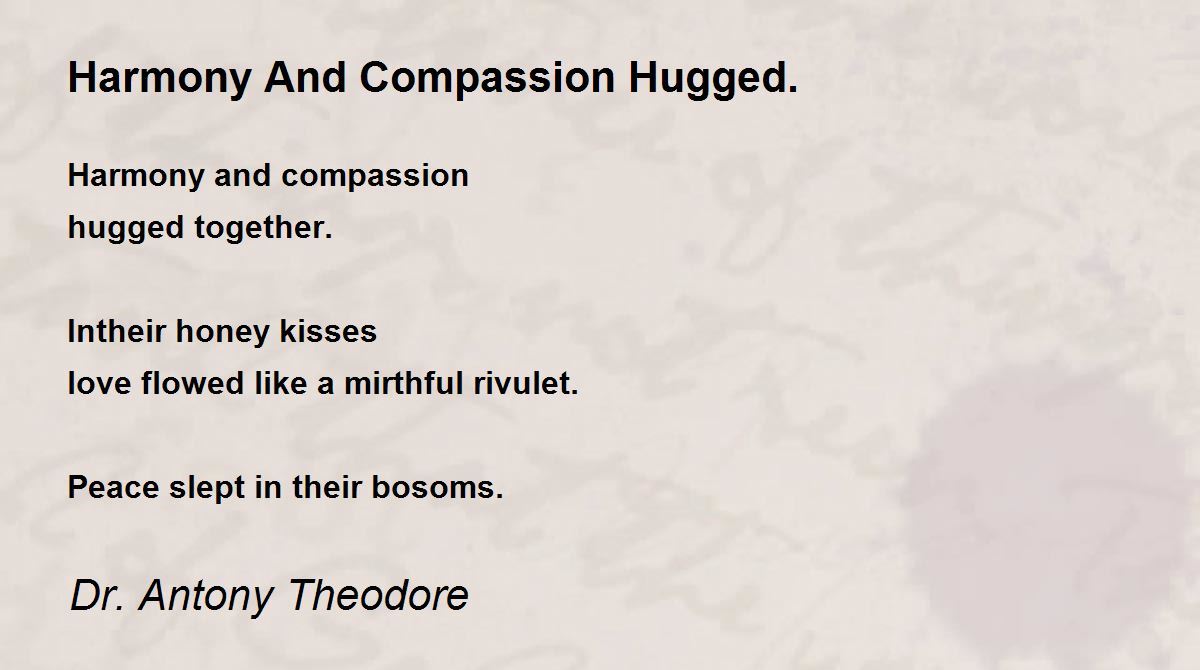 Harmony And Compassion Hugged.

Harmony and compassion
hugged together.

Intheir honey kisses
love flowed like a mirthful rivulet.

Peace slept in their bosoms.

Dr. Antony Theodore